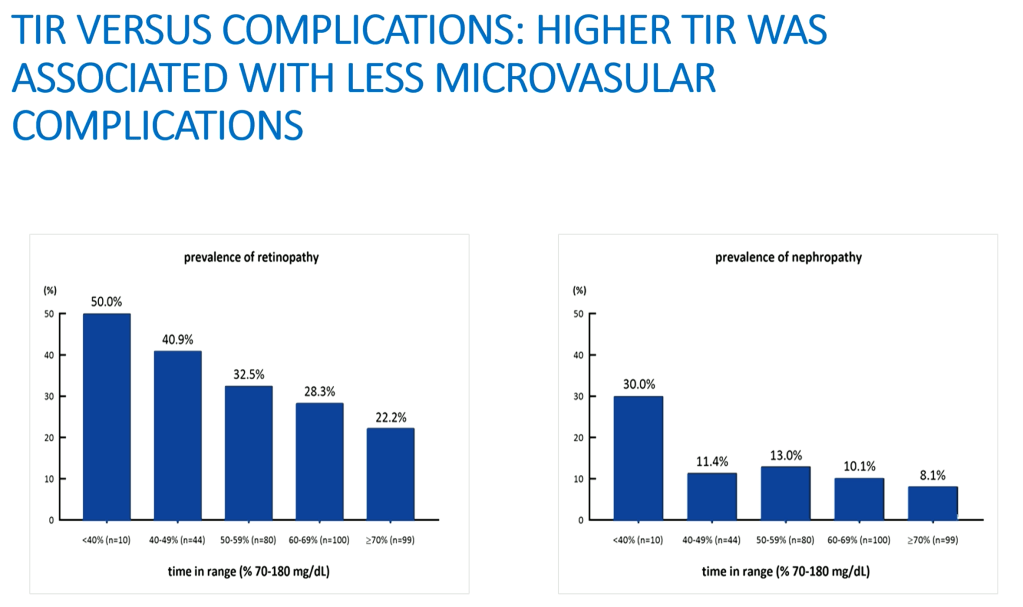 TIR VERSUS COMPLICATIONS: HIGHER TIR WAS ASSOCIATED WITH LESS MICROVASULAR COMPLICATIONS

prevalence of retinopathy

(%)
50
40
30
20
10
0

50.0%
40.9%
32.5%
28.3%
22.2%

<40% (n=10)
40-49% (n=44)
50-59% (n=80)
60-69% (n=100)
≥70% (n=99)

time in range (% 70-180 mg/dL)

prevalence of nephropathy

(%)
50
40
30
20
10
0

30.0%
11.4%
13.0%
10.1%
8.1%

<40% (n=10)
40-49% (n=44)
50-59% (n=80)
60-69% (n=100)
≥70% (n=99)

time in range (% 70-180 mg/dL)